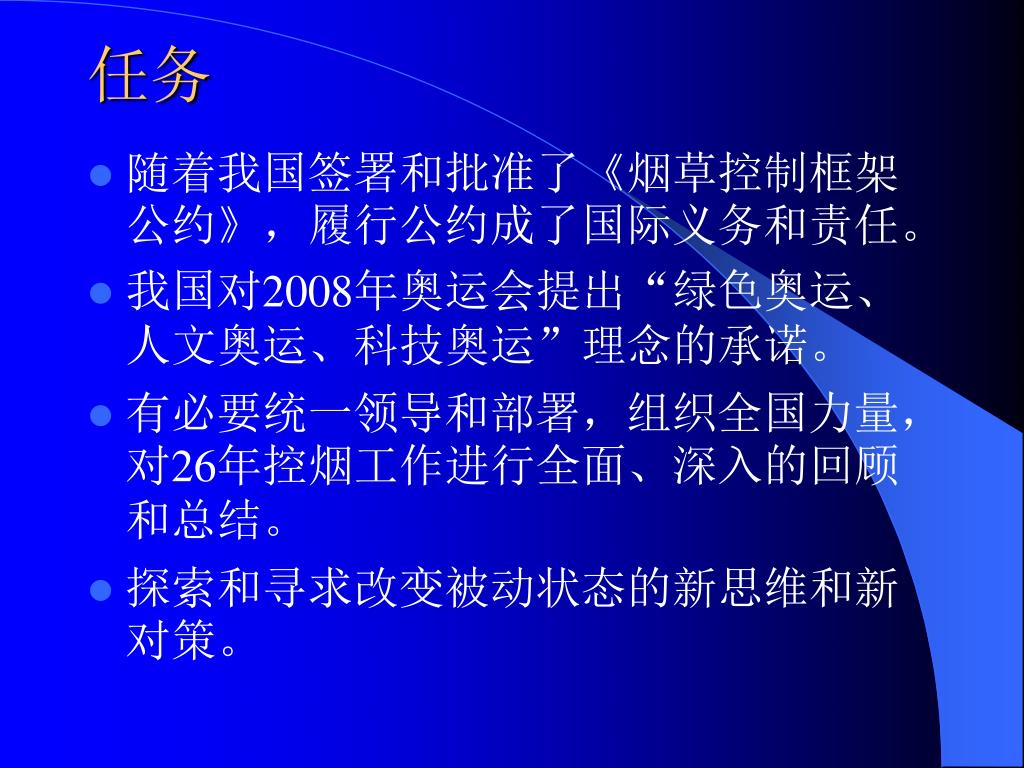 任务

- 随着我国签署和批准了《烟草控制框架公约》，履行公约成了国际义务和责任。
- 我国对2008年奥运会提出“绿色奥运、人文奥运、科技奥运”理念的承诺。
- 有必要统一领导和部署，组织全国力量，对26年控烟工作进行全面、深入的回顾和总结。
- 探索和寻求改变被动状态的新思维和新对策。